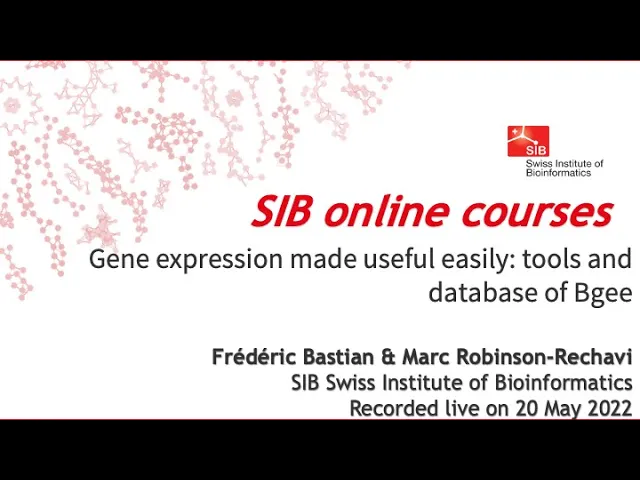 SIB
Swiss Institute of Bioinformatics

SIB online courses

Gene expression made useful easily: tools and database of Bgee

Frédéric Bastian & Marc Robinson-Rechavi
SIB Swiss Institute of Bioinformatics
Recorded live on 20 May 2022